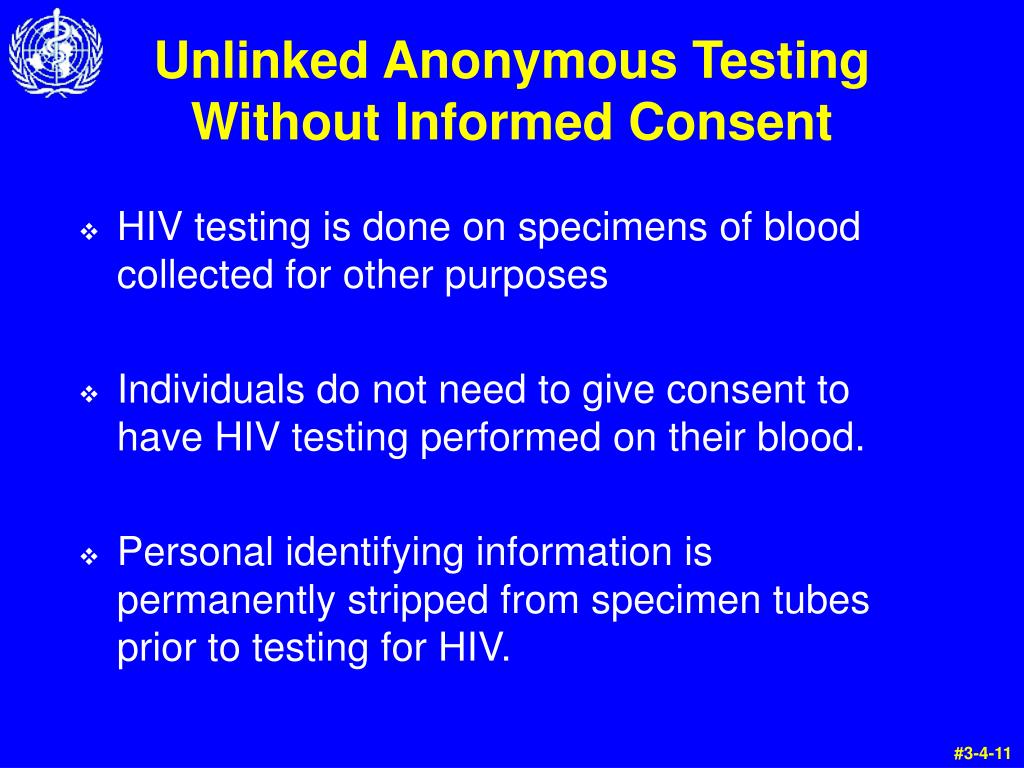 Unlinked Anonymous Testing Without Informed Consent

❖ HIV testing is done on specimens of blood collected for other purposes

❖ Individuals do not need to give consent to have HIV testing performed on their blood.

❖ Personal identifying information is permanently stripped from specimen tubes prior to testing for HIV.

#3-4-11